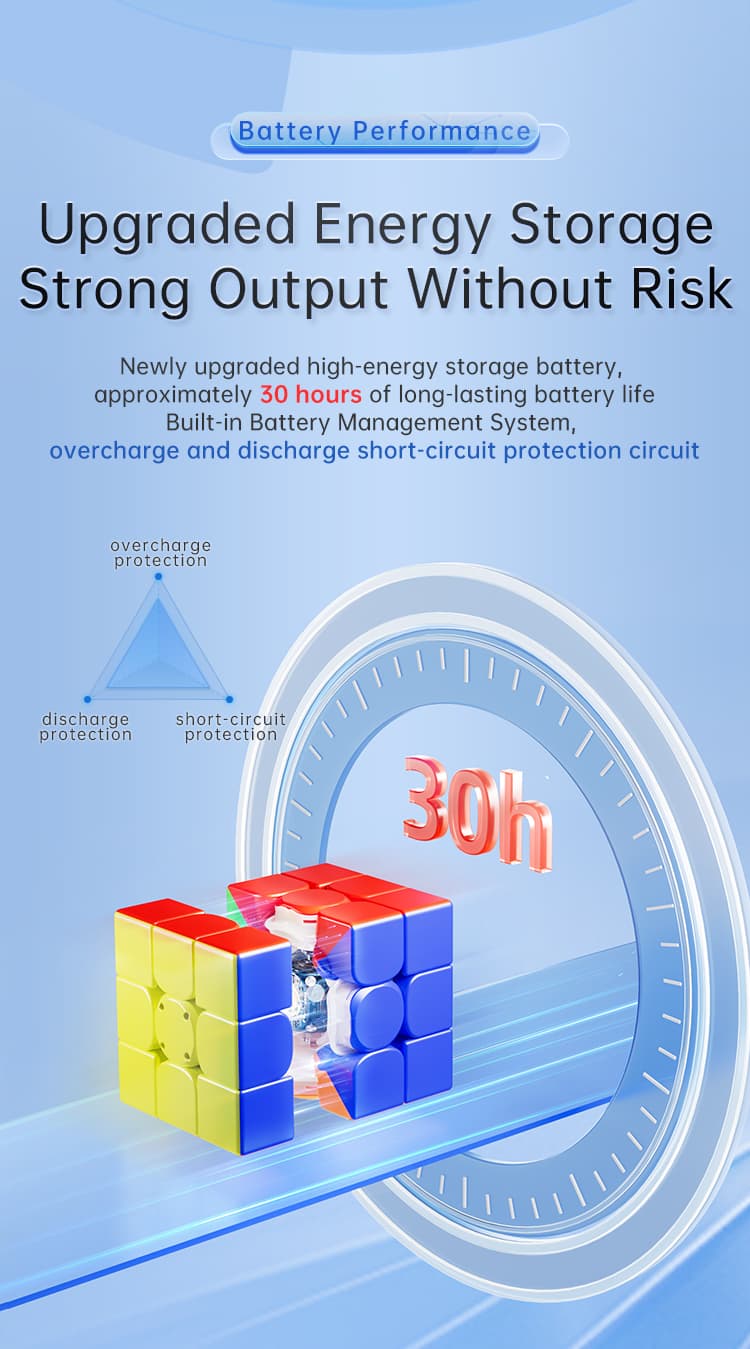 Battery Performance

Upgraded Energy Storage
Strong Output Without Risk

Newly upgraded high-energy storage battery, approximately 30 hours of long-lasting battery life
Built-in Battery Management System, overcharge and discharge short-circuit protection circuit

overcharge protection

discharge protection

short-circuit protection

30h